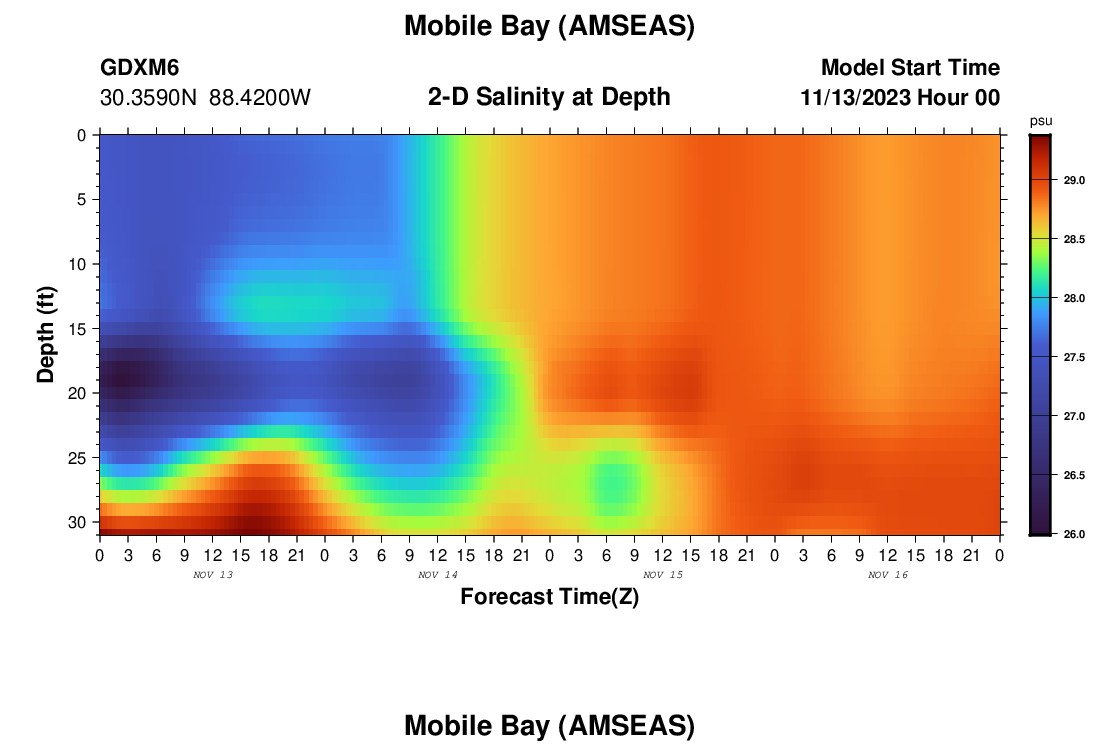 Mobile Bay (AMSEAS)

GDXM6
30.3590N 88.4200W

2-D Salinity at Depth

Model Start Time
11/13/2023 Hour 00

psu
29.0
28.5
28.0
27.5
27.0
26.5
26.0

Depth (ft)
0
5
10
15
20
25
30

0 3 6 9 12 15 18 21 0 3 6 9 12 15 18 21 0 3 6 9 12 15 18 21 0 3 6 9 12 15 18 21 0
NOV 13
NOV 14
NOV 15
NOV 16

Forecast Time(Z)

Mobile Bay (AMSEAS)